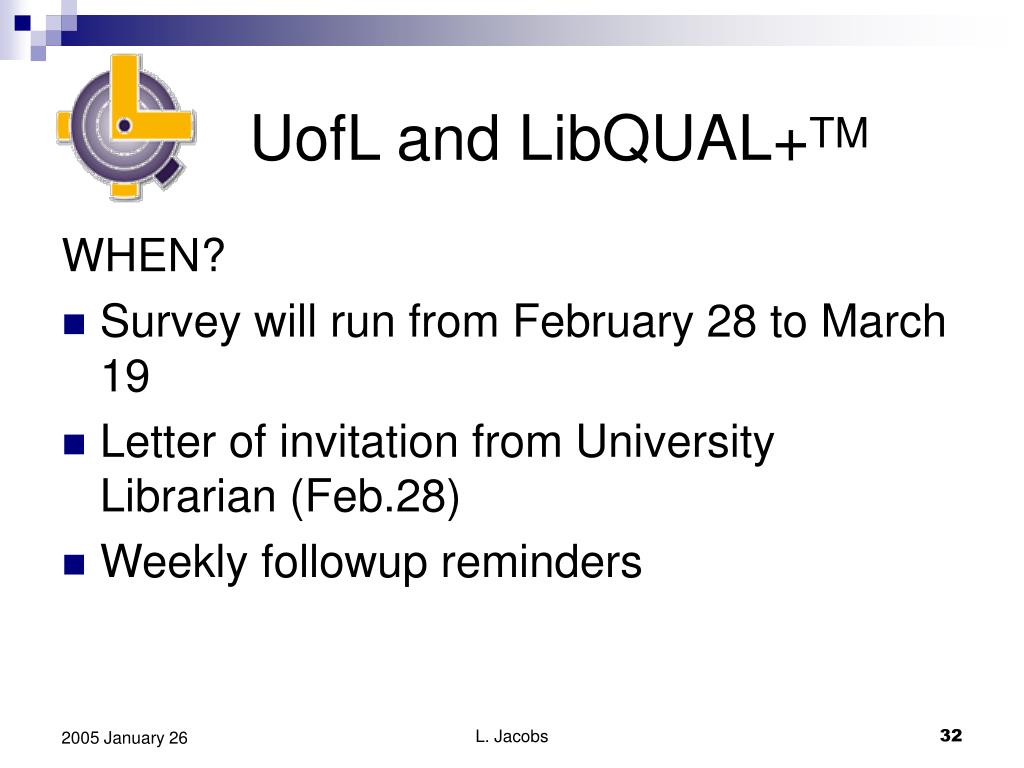 UofL and LibQUAL+™

WHEN?

- Survey will run from February 28 to March 19
- Letter of invitation from University Librarian (Feb.28)
- Weekly followup reminders

2005 January 26

L. Jacobs

32